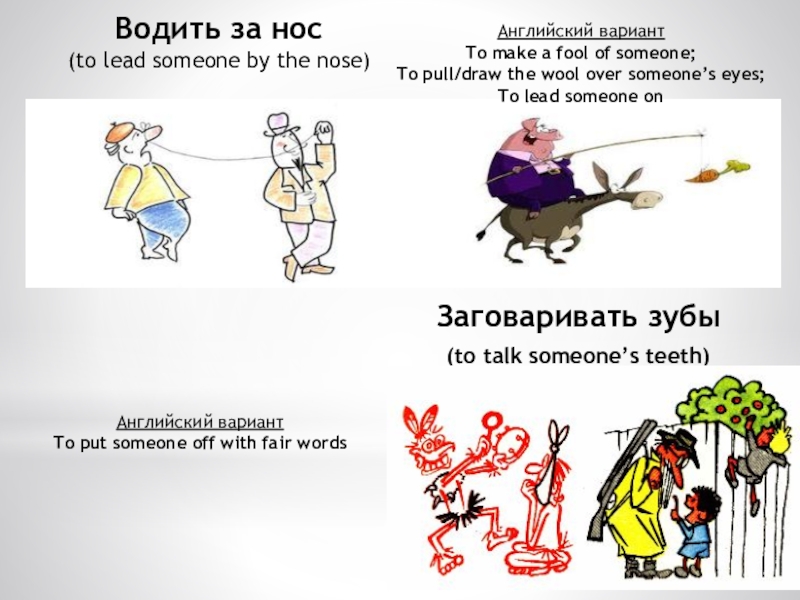 Водить за нос
(to lead someone by the nose)

Английский вариант
To make a fool of someone;
To pull/draw the wool over someone's eyes;
To lead someone on

Заговаривать зубы
(to talk someone's teeth)

Английский вариант
To put someone off with fair words